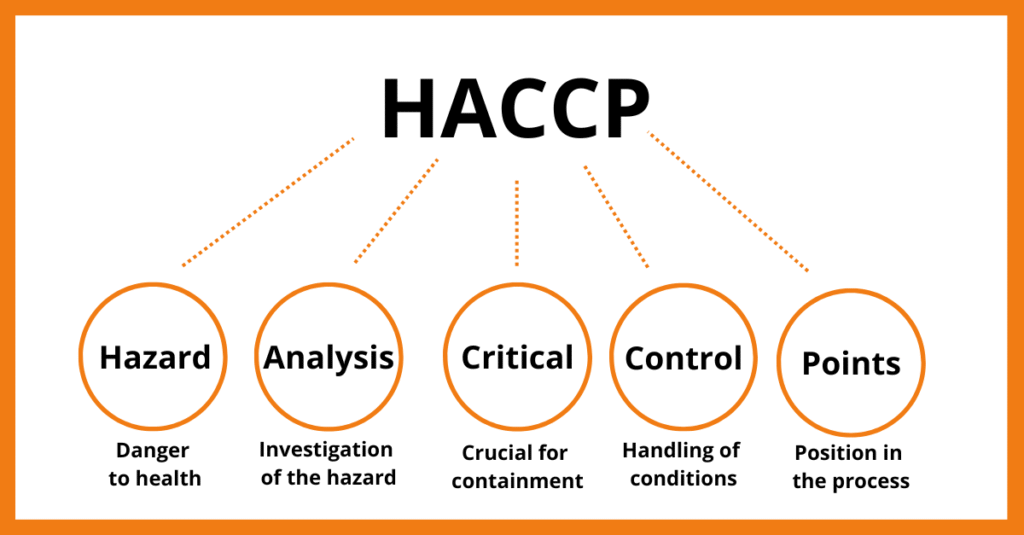 HACCP

Hazard
Danger to health

Analysis
Investigation of the hazard

Critical
Crucial for containment

Control
Handling of conditions

Points
Position in the process